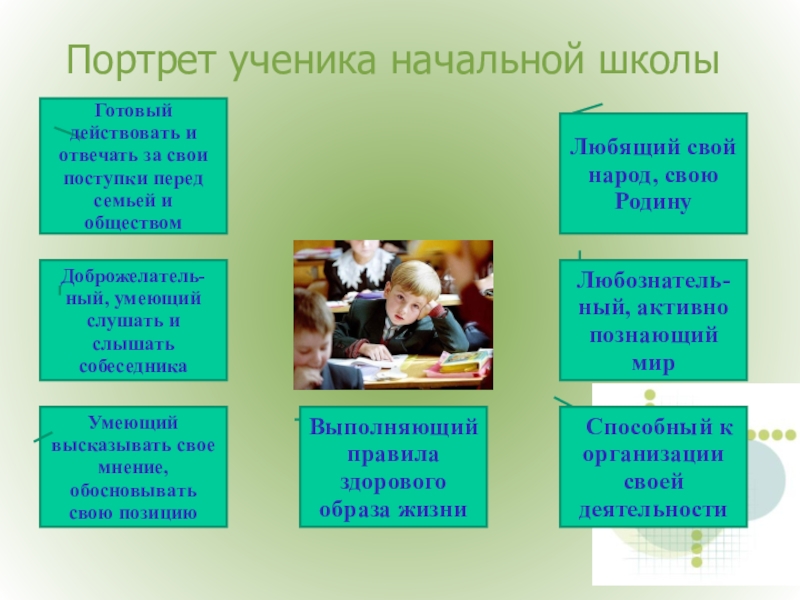 Портрет ученика начальной школы

Готовый действовать и отвечать за свои поступки перед семьей и обществом

Доброжелательный, умеющий слушать и слышать собеседника

Умеющий высказывать свое мнение, обосновывать свою позицию

Выполняющий правила здорового образа жизни

Любящий свой народ, свою Родину

Любознательный, активно познающий мир

Способный к организации своей деятельности